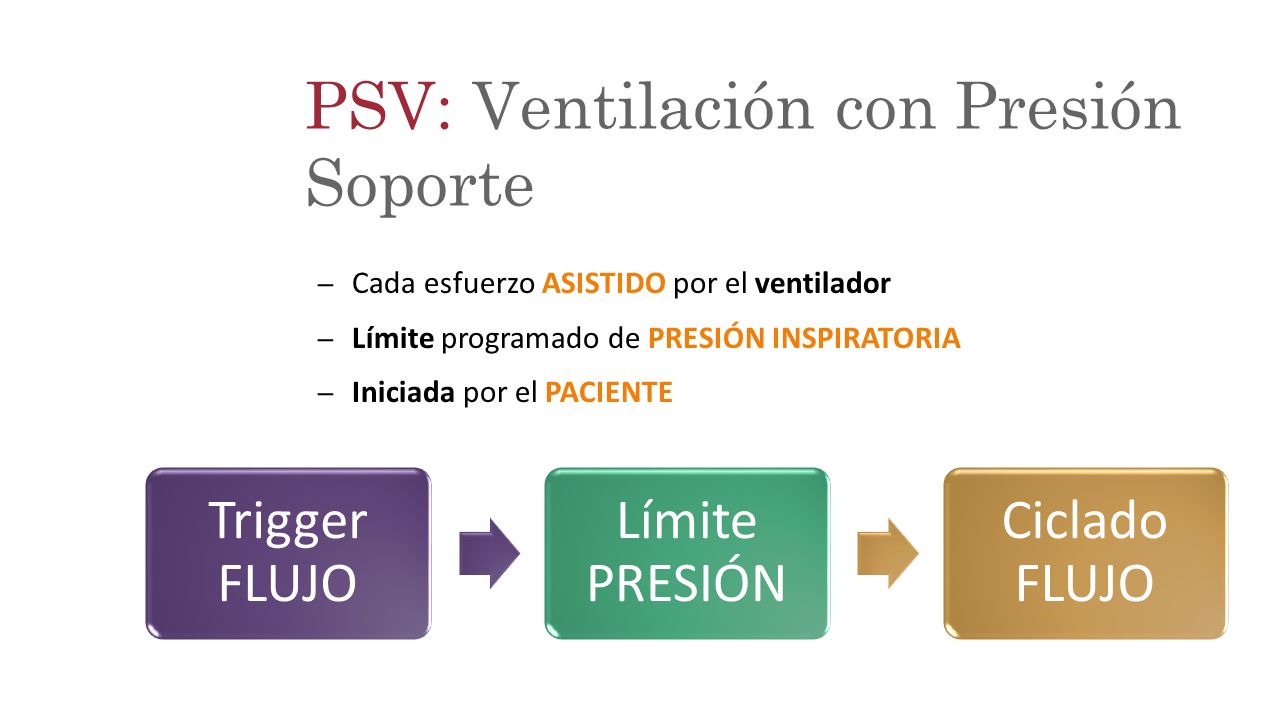 PSV: Ventilación con Presión Soporte

– Cada esfuerzo ASISTIDO por el ventilador
– Límite programado de PRESIÓN INSPIRATORIA
– Iniciada por el PACIENTE

Trigger FLUJO

Límite PRESIÓN

Ciclado FLUJO